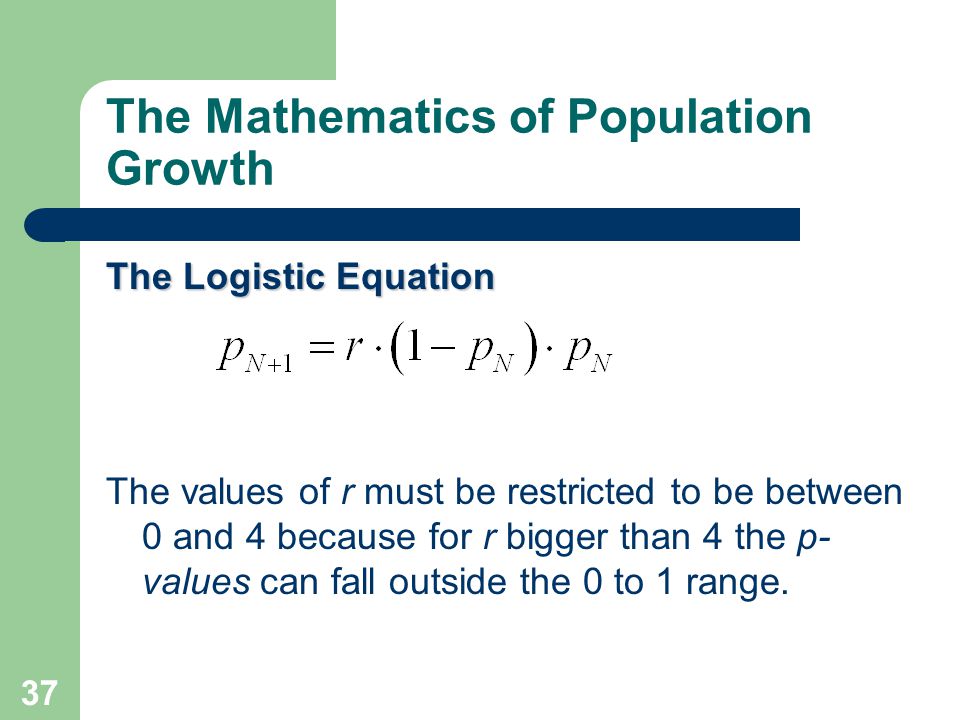 The Mathematics of Population Growth

The Logistic Equation

$p_{N+1} = r \cdot (1 - p_N) \cdot p_N$

The values of r must be restricted to be between 0 and 4 because for r bigger than 4 the p-values can fall outside the 0 to 1 range.

37